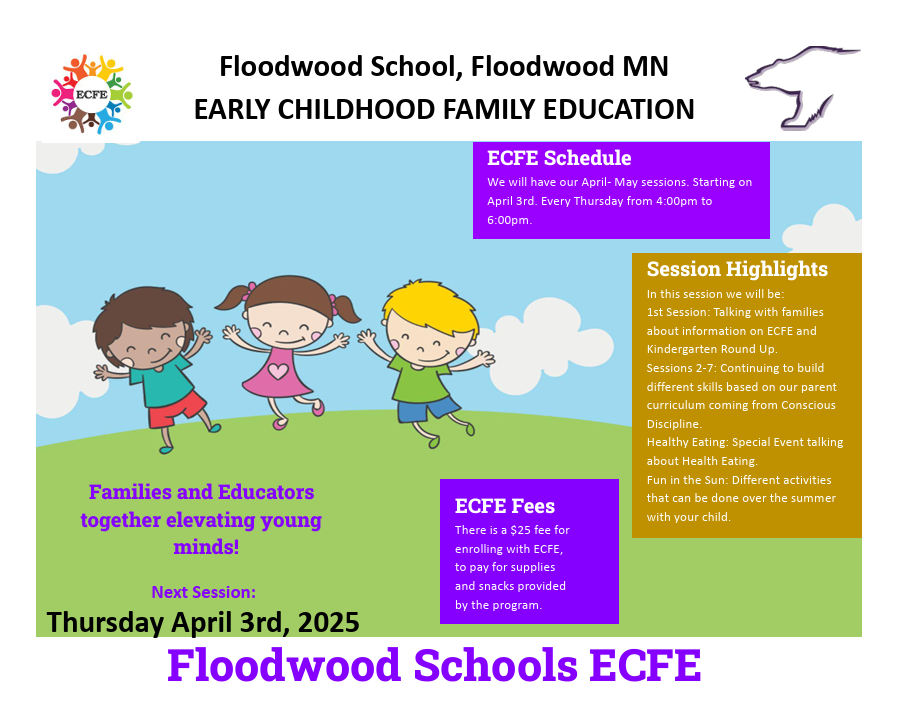 ECFE

Floodwood School, Floodwood MN
EARLY CHILDHOOD FAMILY EDUCATION

ECFE Schedule
We will have our April- May sessions. Starting on April 3rd. Every Thursday from 4:00pm to 6:00pm.

Session Highlights
In this session we will be:
1st Session: Talking with families about information on ECFE and Kindergarten Round Up.
Sessions 2-7: Continuing to build different skills based on our parent curriculum coming from Conscious Discipline.
Healthy Eating: Special Event talking about Health Eating.
Fun in the Sun: Different activities that can be done over the summer with your child.

Families and Educators together elevating young minds!

Next Session:
Thursday April 3rd, 2025

ECFE Fees
There is a $25 fee for enrolling with ECFE, to pay for supplies and snacks provided by the program.

Floodwood Schools ECFE